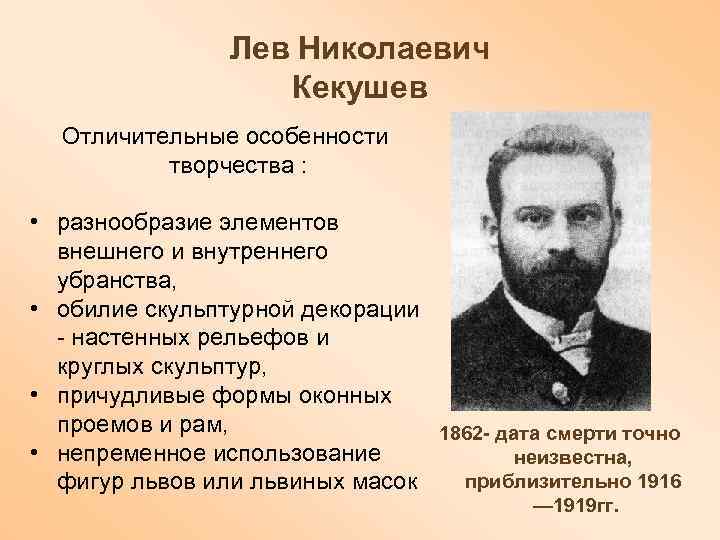 Лев Николаевич
Кекушев

Отличительные особенности творчества :

• разнообразие элементов внешнего и внутреннего убранства,
• обилие скульптурной декорации - настенных рельефов и круглых скульптур,
• причудливые формы оконных проемов и рам,
• непременное использование фигур львов или львиных масок

1862- дата смерти точно неизвестна, приблизительно 1916 —1919гг.